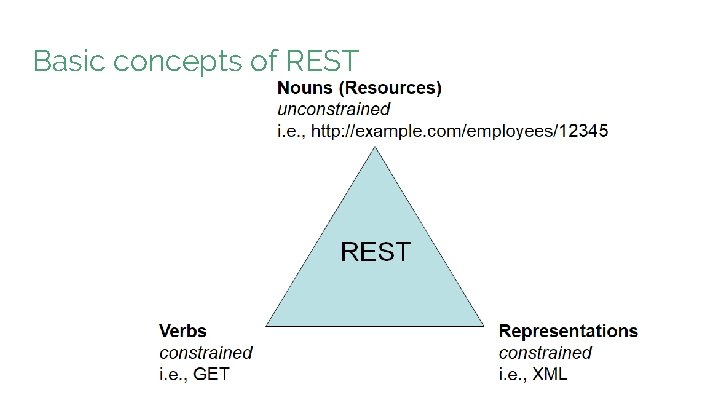 Basic concepts of REST

Nouns (Resources)
unconstrained
i.e., http://example.com/employees/12345

REST

Verbs
constrained
i.e., GET

Representations
constrained
i.e., XML